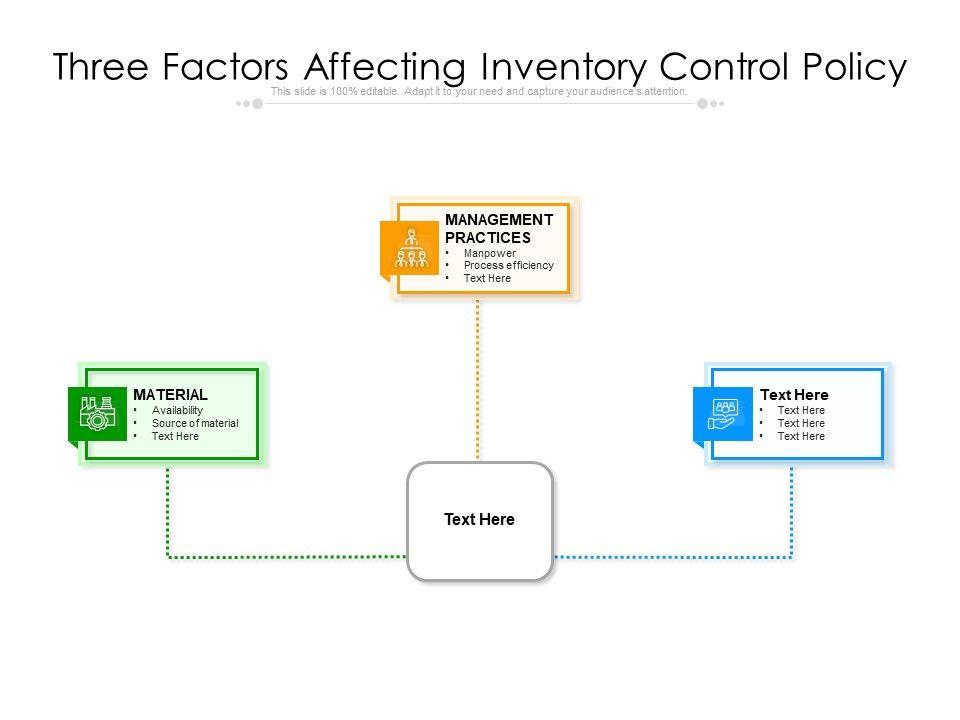 Three Factors Affecting Inventory Control Policy

This slide is 100% editable. Adapt it to your need and capture your audience's attention.

MANAGEMENT PRACTICES
• Manpower
• Process efficiency
• Text Here

MATERIAL
• Availability
• Source of material
• Text Here

Text Here
• Text Here
• Text Here
• Text Here

Text Here